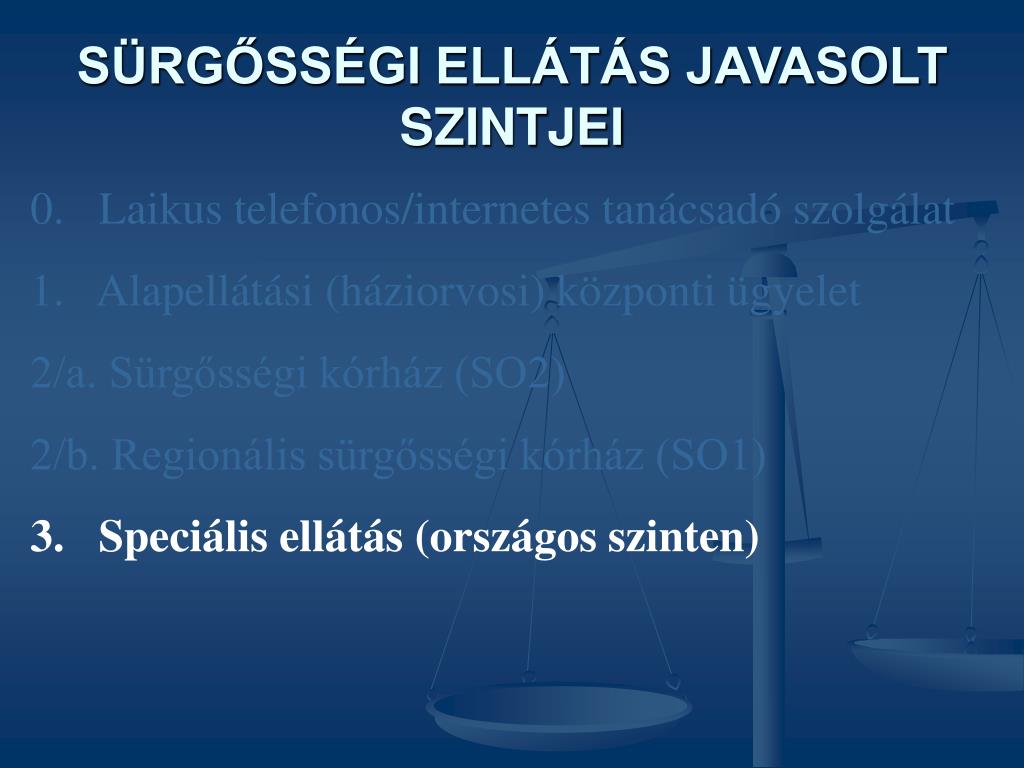 SÜRGŐSSÉGI ELLÁTÁS JAVASOLT SZINTJEI

0. Laikus telefonos/internetes tanácsadó szolgálat

1. Alapellátási (háziorvosi) központi ügyelet

2/a. Sürgősségi kórház (SO2)

2/b. Regionális sürgősségi kórház (SO1)

3. Speciális ellátás (országos szinten)